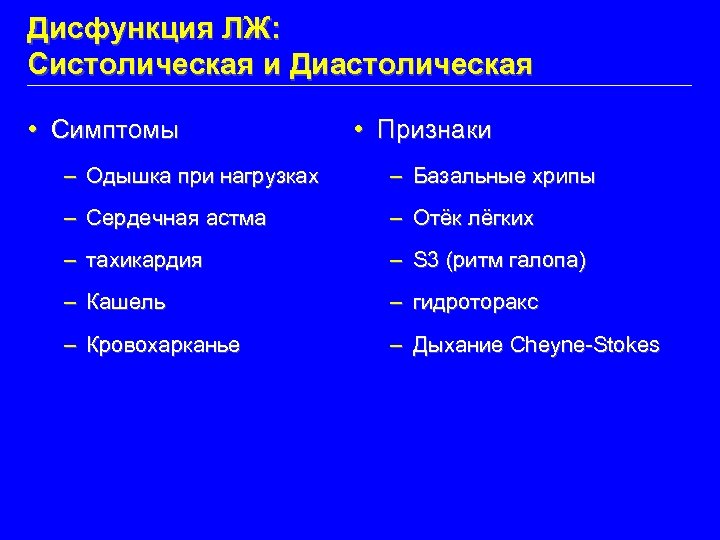 Дисфункция ЛЖ:
Систолическая и Диастолическая

• Симптомы

– Одышка при нагрузках

– Сердечная астма

– тахикардия

– Кашель

– Кровохарканье

• Признаки

– Базальные хрипы

– Отёк лёгких

– S3 (ритм галопа)

– гидроторакс

– Дыхание Cheyne-Stokes